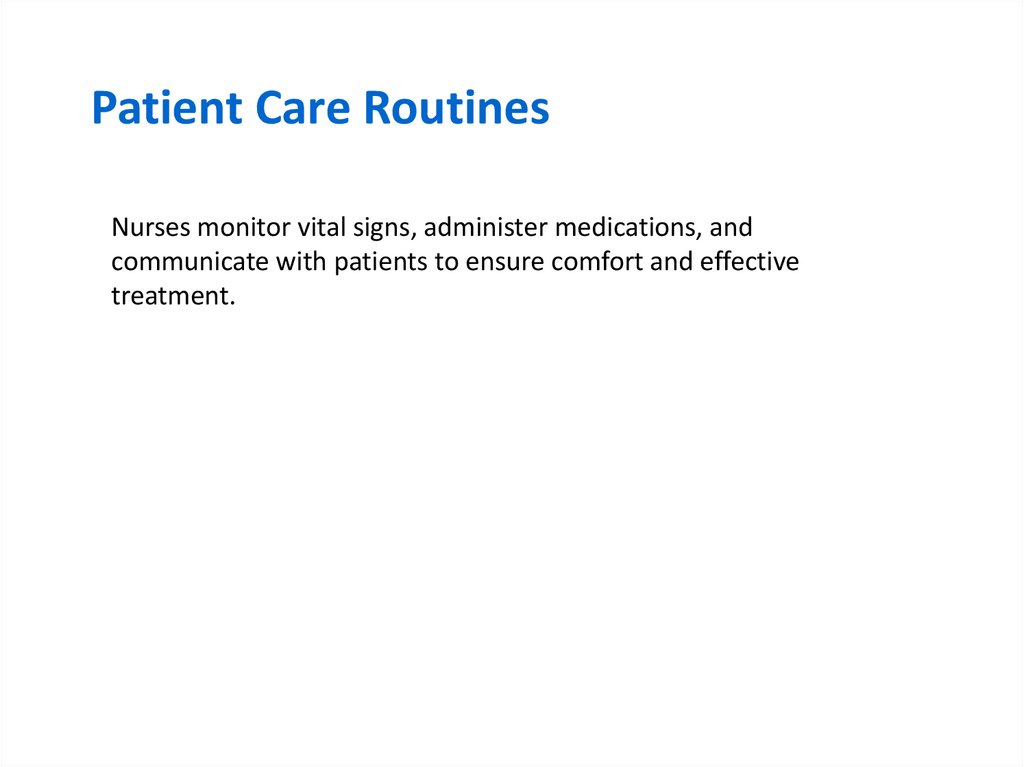 Patient Care Routines

Nurses monitor vital signs, administer medications, and communicate with patients to ensure comfort and effective treatment.